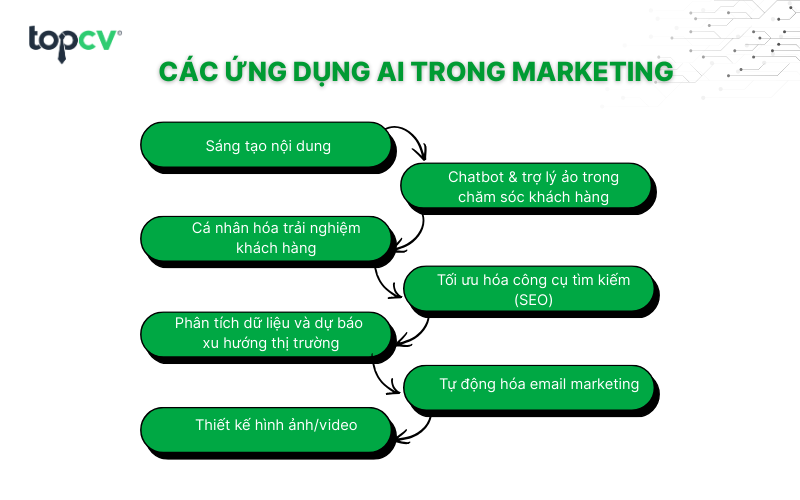 topcv®

CÁC ỨNG DỤNG AI TRONG MARKETING

Sáng tạo nội dung

Chatbot & trợ lý ảo trong chăm sóc khách hàng

Cá nhân hóa trải nghiệm khách hàng

Tối ưu hóa công cụ tìm kiếm (SEO)

Phân tích dữ liệu và dự báo xu hướng thị trường

Tự động hóa email marketing

Thiết kế hình ảnh/video